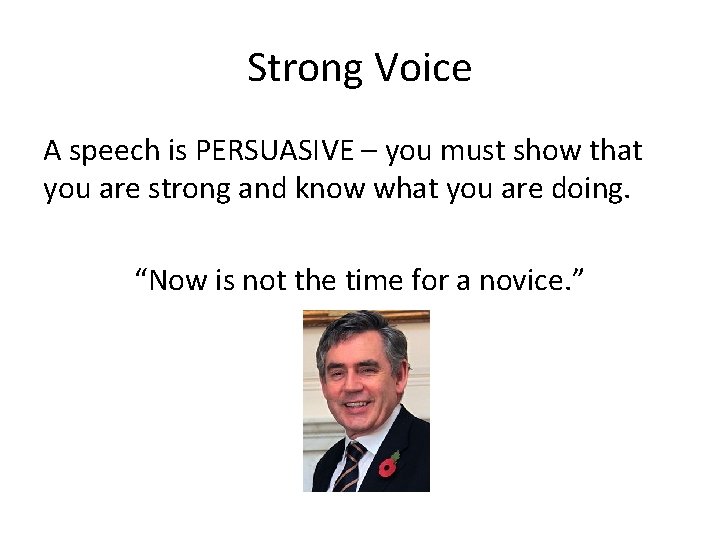 Strong Voice

A speech is PERSUASIVE – you must show that you are strong and know what you are doing.

“Now is not the time for a novice.”